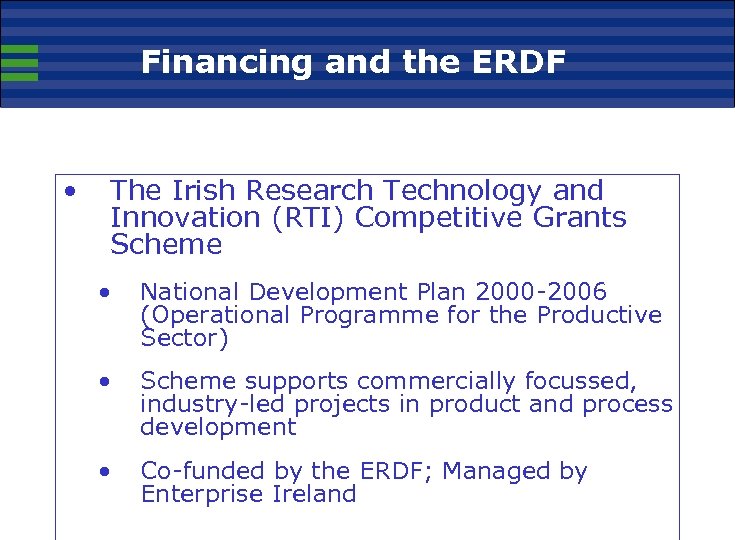 Financing and the ERDF

• The Irish Research Technology and Innovation (RTI) Competitive Grants Scheme

• National Development Plan 2000-2006 (Operational Programme for the Productive Sector)

• Scheme supports commercially focussed, industry-led projects in product and process development

• Co-funded by the ERDF; Managed by Enterprise Ireland